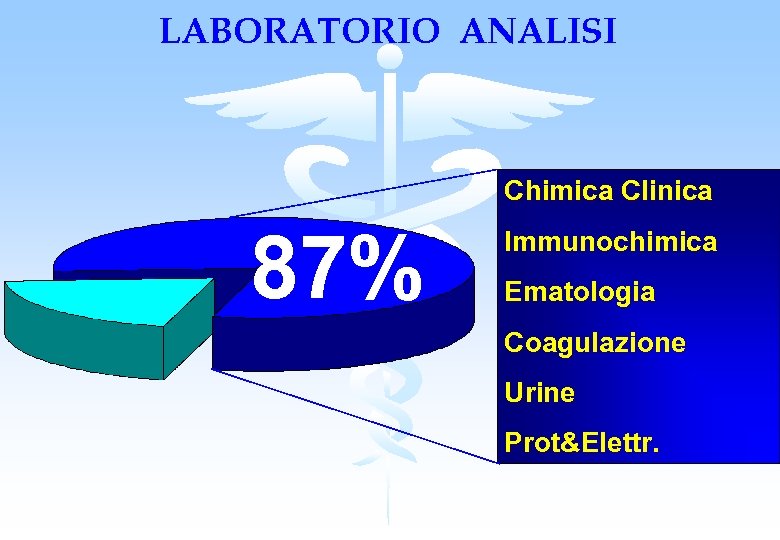 LABORATORIO ANALISI

87%

Chimica Clinica
Immunochimica
Ematologia
Coagulazione
Urine
Prot&Elettr.